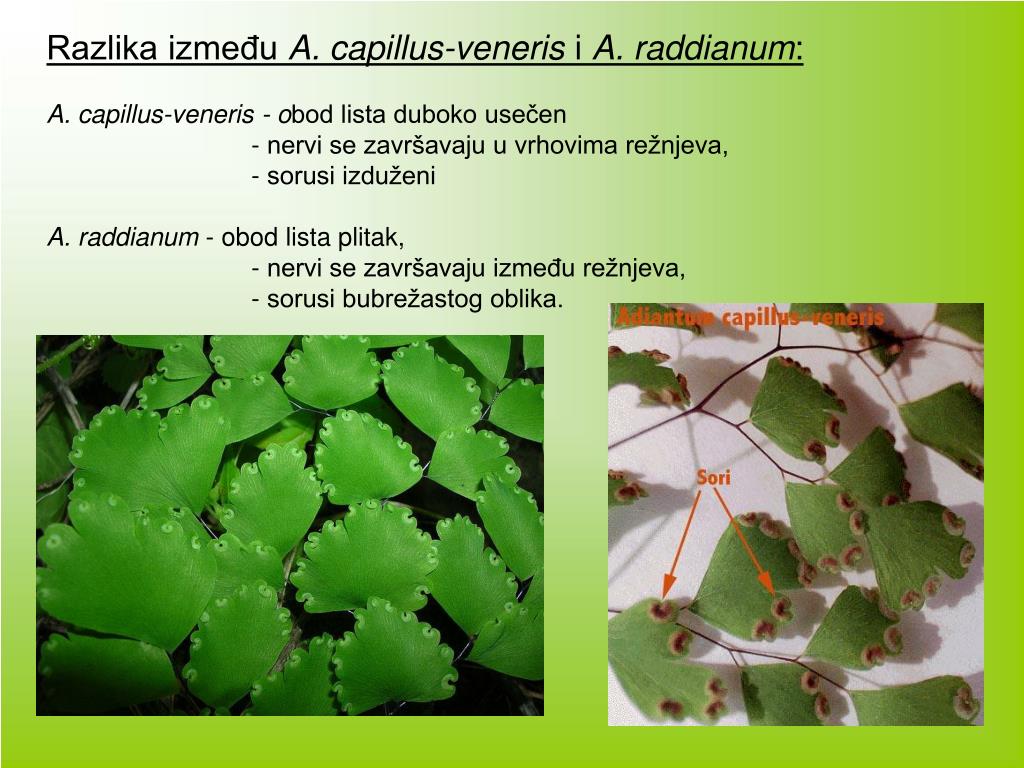 Razlika između A. capillus-veneris i A. raddianum:

A. capillus-veneris - obod lista duboko usečen
- nervi se završavaju u vrhovima režnjeva,
- sorusi izduženi

A. raddianum - obod lista plitak,
- nervi se završavaju između režnjeva,
- sorusi bubrežastog oblika.

Adiantum capillus-veneris

Sori